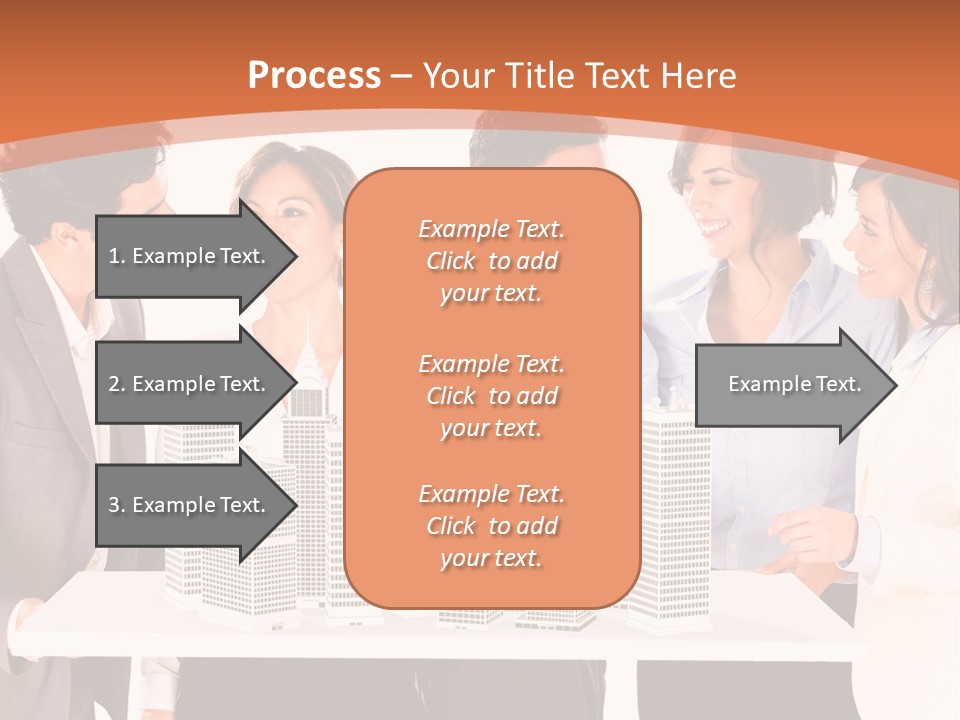 Process – Your Title Text Here

1. Example Text.

2. Example Text.

3. Example Text.

Example Text. Click to add your text.

Example Text. Click to add your text.

Example Text. Click to add your text.

Example Text.